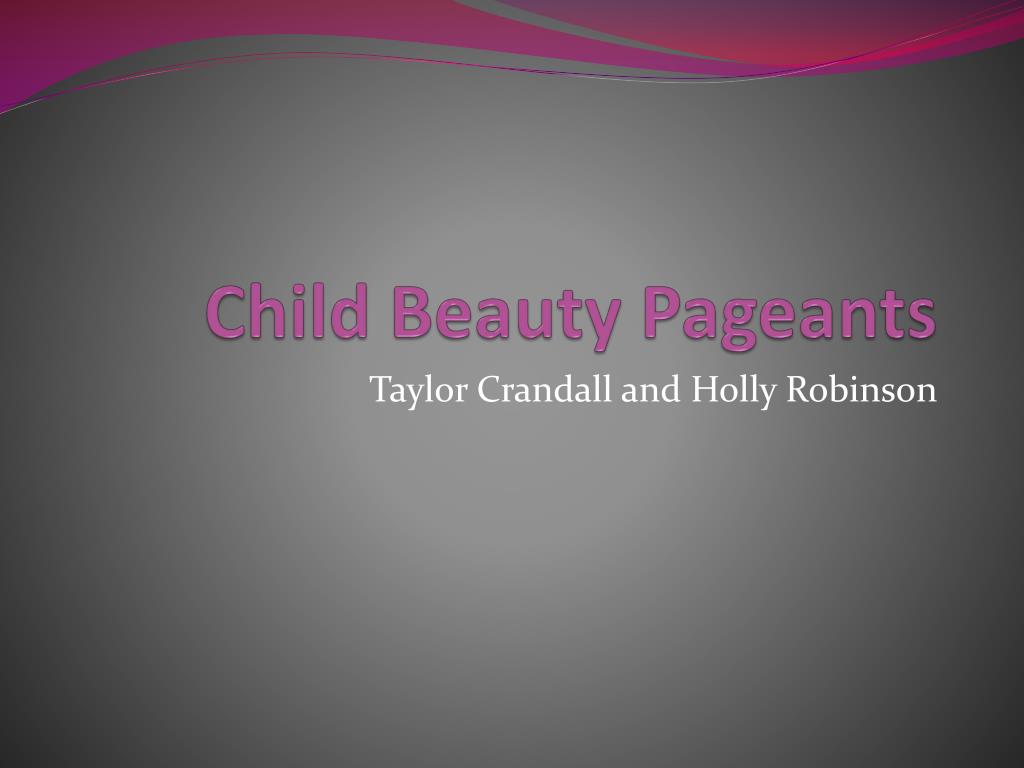 Child Beauty Pageants

Taylor Crandall and Holly Robinson